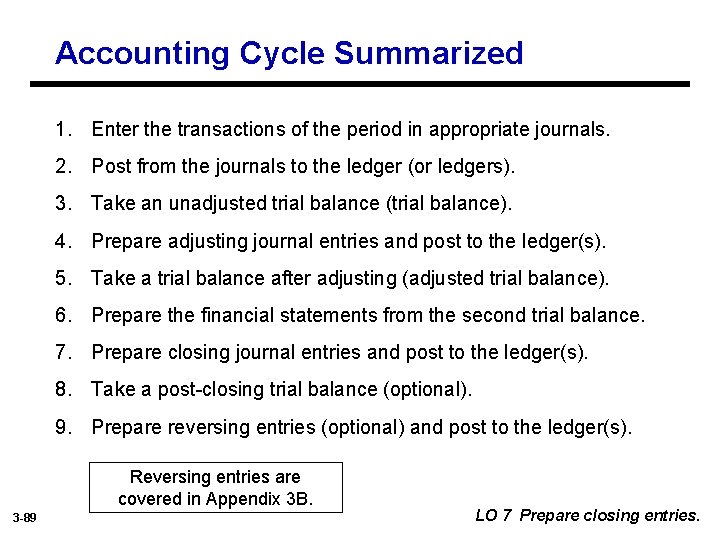 Accounting Cycle Summarized

1. Enter the transactions of the period in appropriate journals.

2. Post from the journals to the ledger (or ledgers).

3. Take an unadjusted trial balance (trial balance).

4. Prepare adjusting journal entries and post to the ledger(s).

5. Take a trial balance after adjusting (adjusted trial balance).

6. Prepare the financial statements from the second trial balance.

7. Prepare closing journal entries and post to the ledger(s).

8. Take a post-closing trial balance (optional).

9. Prepare reversing entries (optional) and post to the ledger(s).

Reversing entries are covered in Appendix 3B.

3-89

LO 7 Prepare closing entries.